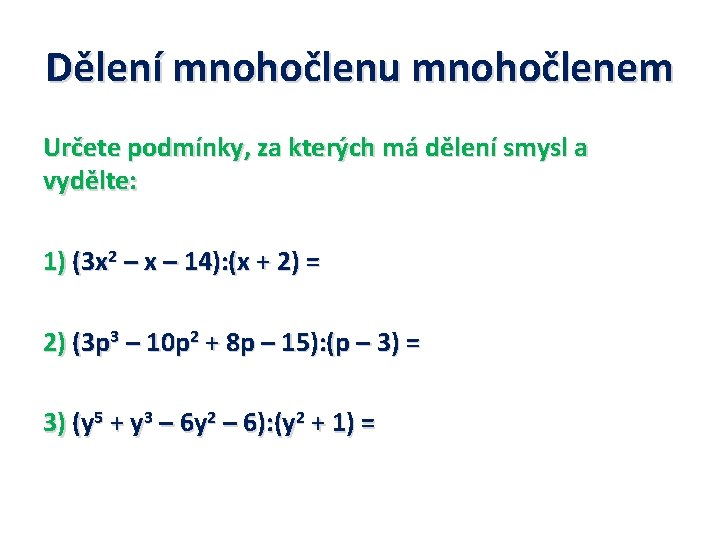 Dělení mnohočlenu mnohočlenem

Určete podmínky, za kterých má dělení smysl a vydělte:

1) $(3x^2 - x - 14):(x + 2) =$

2) $(3p^3 - 10p^2 + 8p - 15):(p - 3) =$

3) $(y^5 + y^3 - 6y^2 - 6):(y^2 + 1) =$